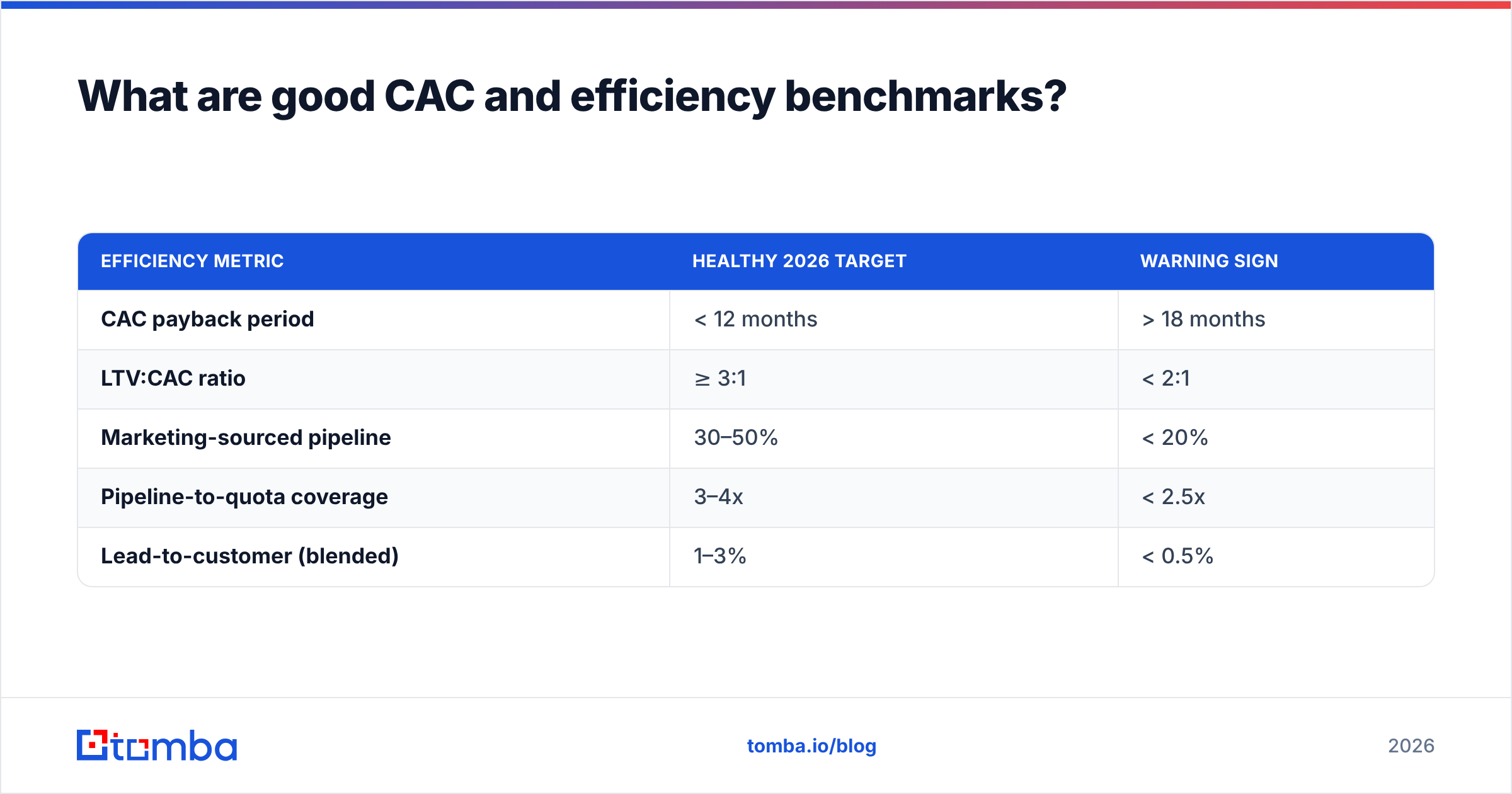 What are good CAC and efficiency benchmarks?

| EFFICIENCY METRIC | HEALTHY 2026 TARGET | WARNING SIGN |
|---|---|---|
| CAC payback period | < 12 months | > 18 months |
| LTV:CAC ratio | ≥ 3:1 | < 2:1 |
| Marketing-sourced pipeline | 30–50% | < 20% |
| Pipeline-to-quota coverage | 3–4x | < 2.5x |
| Lead-to-customer (blended) | 1–3% | < 0.5% |

tomba

tomba.io/blog

2026